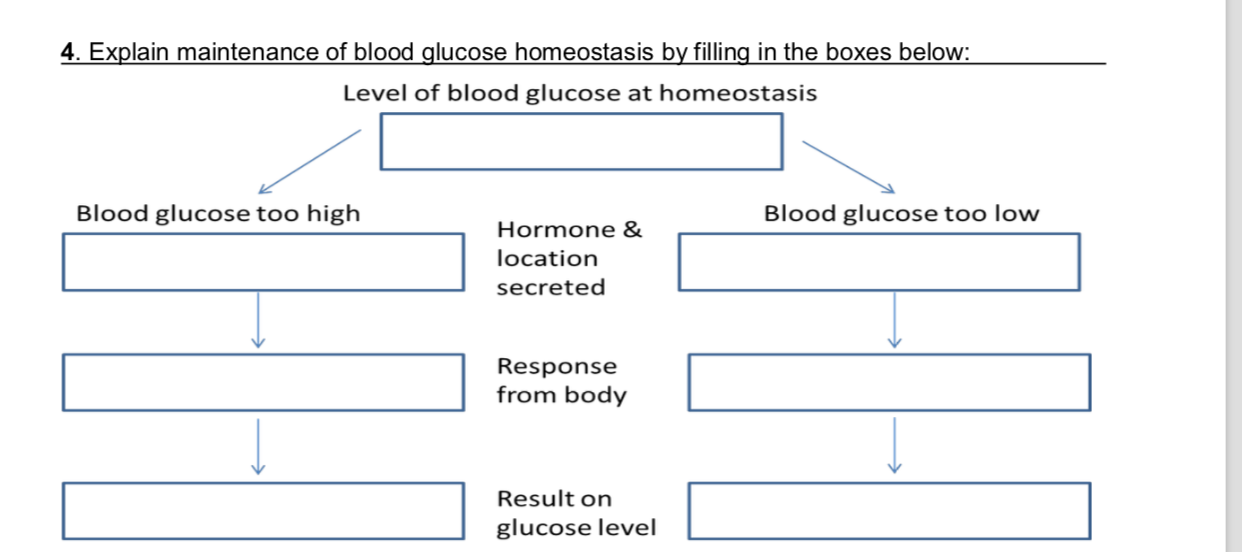 4. Explain maintenance of blood glucose homeostasis by filling in the boxes below:

Level of blood glucose at homeostasis

Blood glucose too high

Blood glucose too low

Hormone & location secreted

Response from body

Result on glucose level